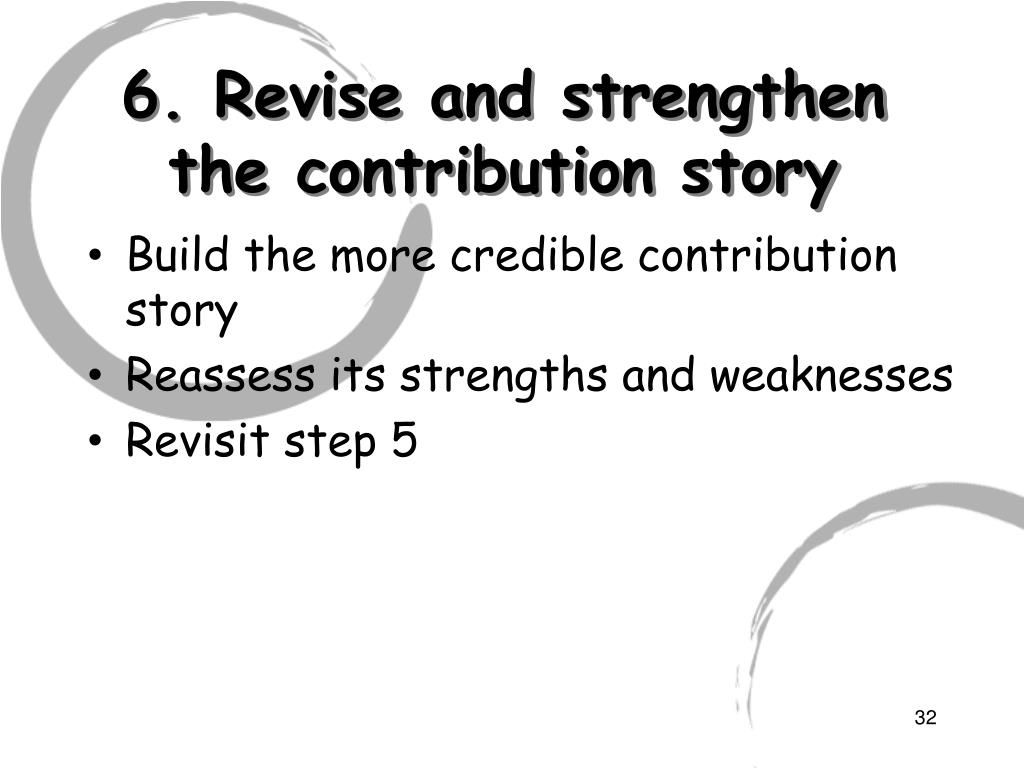 6. Revise and strengthen the contribution story

• Build the more credible contribution story
• Reassess its strengths and weaknesses
• Revisit step 5

32